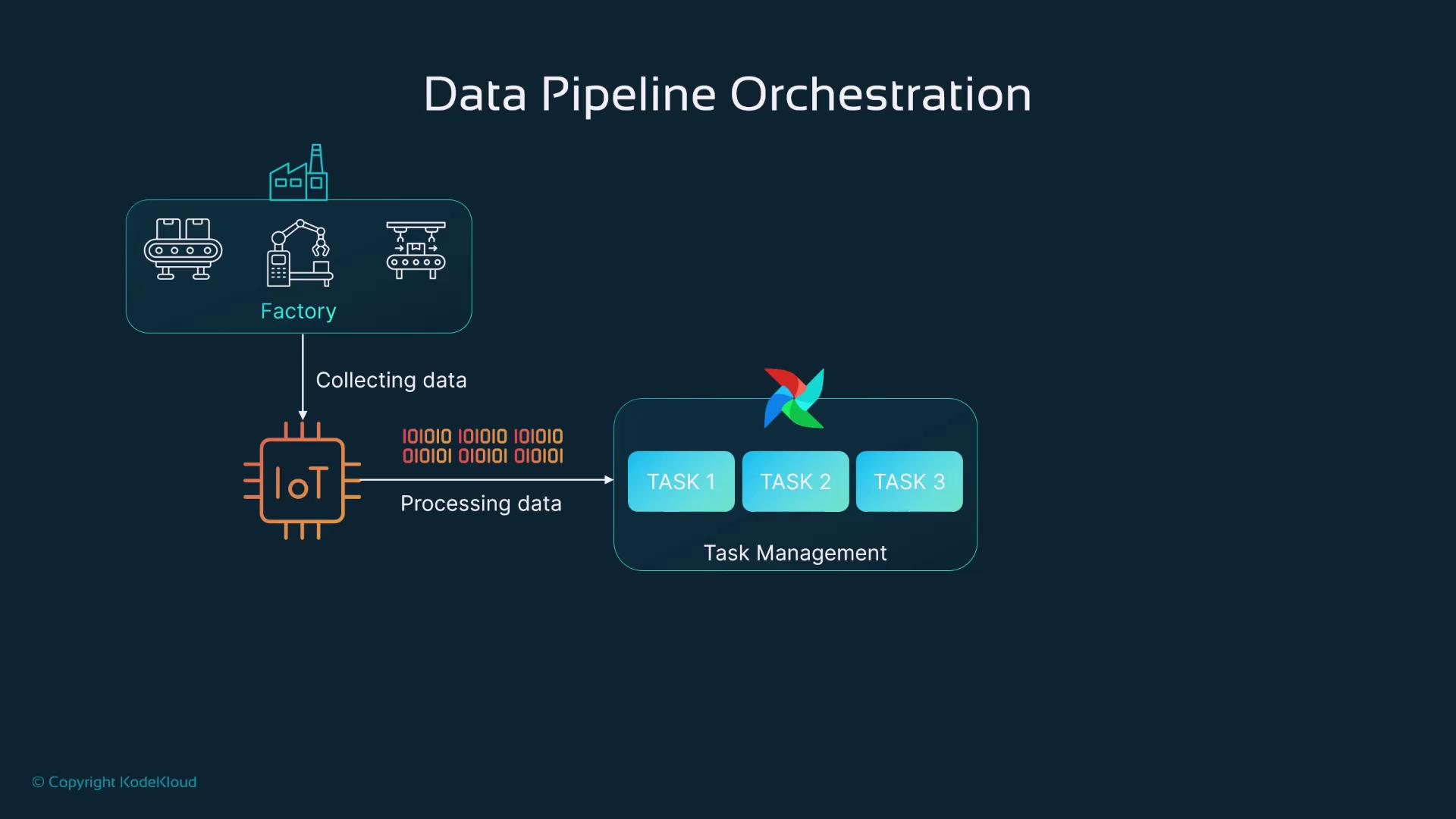 Data Pipeline Orchestration

Factory

Collecting data

IoT

101010 101010 101010
010101 010101 010101

Processing data

TASK 1

TASK 2

TASK 3

Task Management

© Copyright KodeKloud